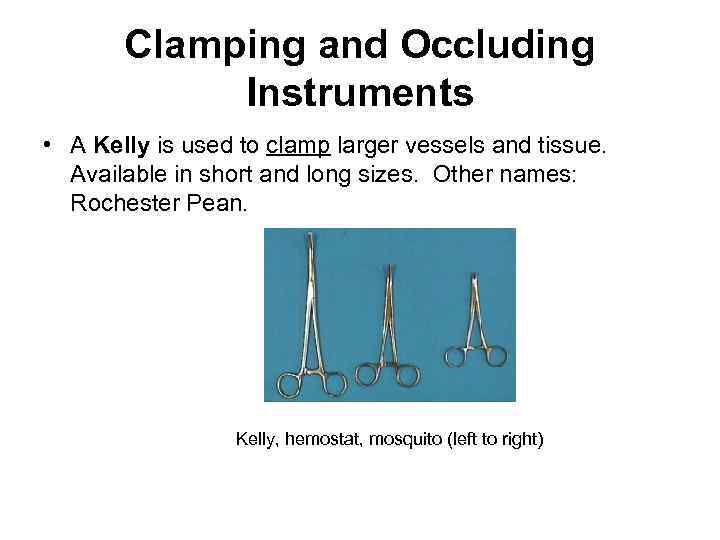 Clamping and Occluding Instruments

• A Kelly is used to clamp larger vessels and tissue. Available in short and long sizes. Other names: Rochester Pean.

Kelly, hemostat, mosquito (left to right)